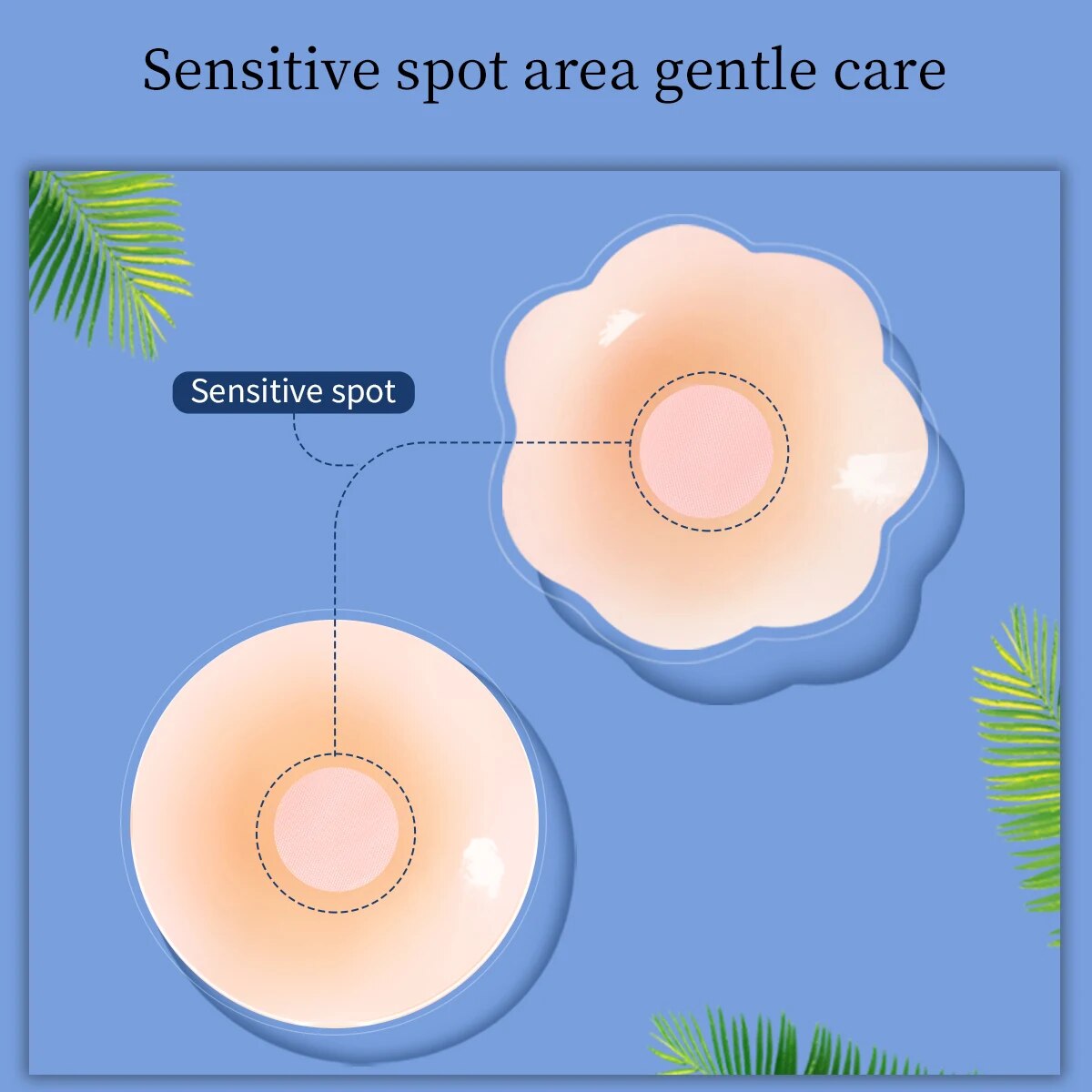 Sensitive spot area gentle care

Sensitive spot